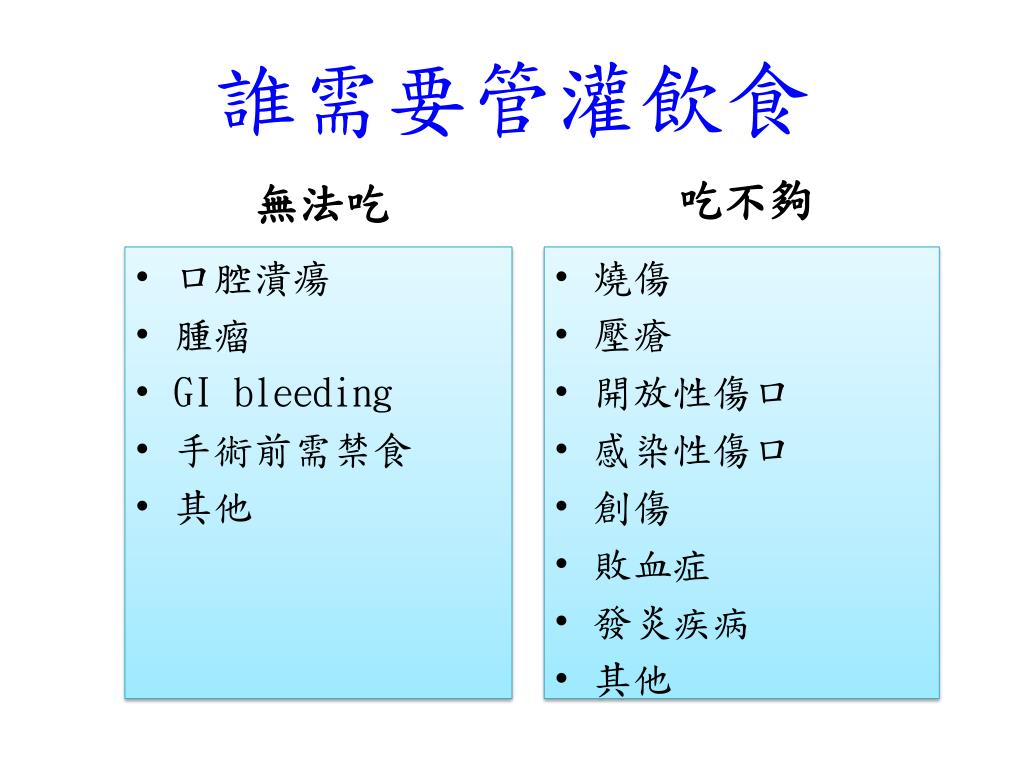 誰需要管灌飲食

無法吃

• 口腔潰瘍
• 腫瘤
• GI bleeding
• 手術前需禁食
• 其他

吃不夠

• 燒傷
• 壓瘡
• 開放性傷口
• 感染性傷口
• 創傷
• 敗血症
• 發炎疾病
• 其他